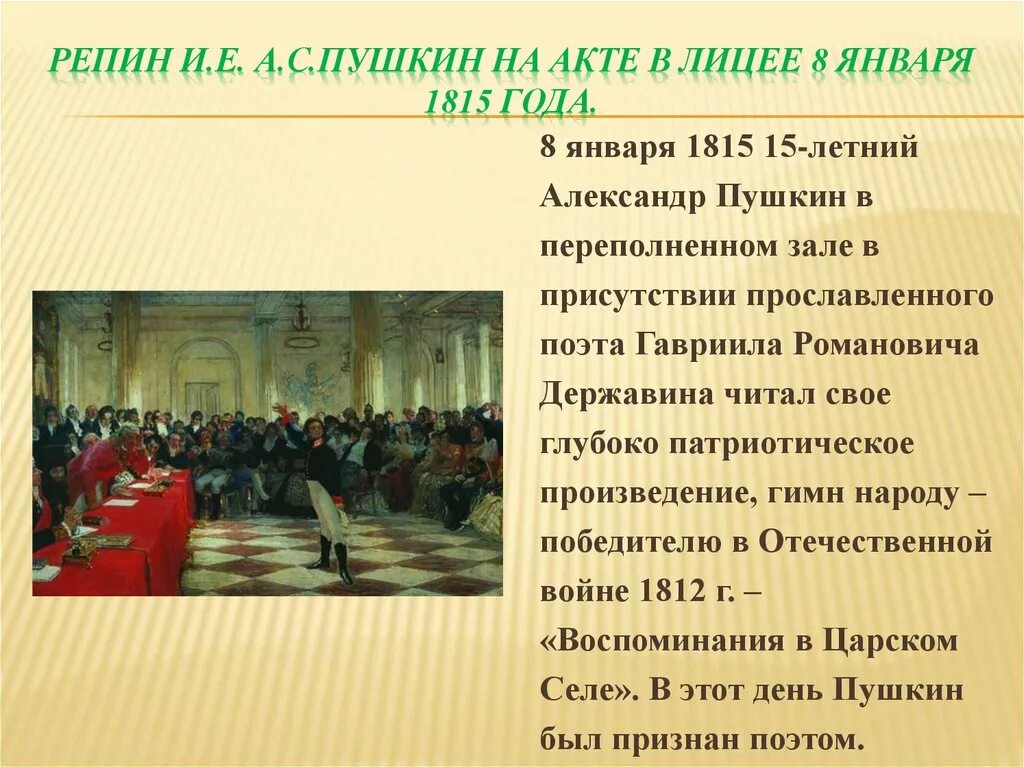 РЕПИН И.Е. А.С.ПУШКИН НА АКТЕ В ЛИЦЕЕ 8 ЯНВАРЯ 1815 ГОДА.

8 января 1815 15-летний Александр Пушкин в переполненном зале в присутствии прославленного поэта Гавриила Романовича Державина читал свое глубоко патриотическое произведение, гимн народу – победителю в Отечественной войне 1812 г. – «Воспоминания в Царском Селе». В этот день Пушкин был признан поэтом.